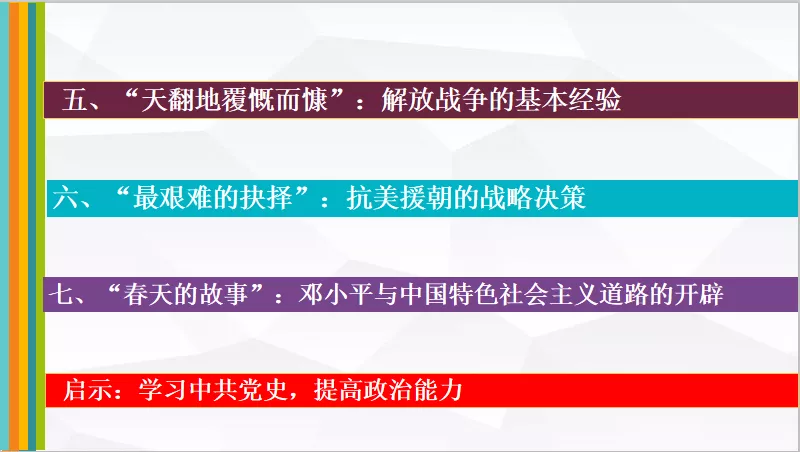 五、“天翻地覆慨而慷”：解放战争的基本经验

六、“最艰难的抉择”：抗美援朝的战略决策

七、“春天的故事”：邓小平与中国特色社会主义道路的开辟

启示：学习中共党史，提高政治能力